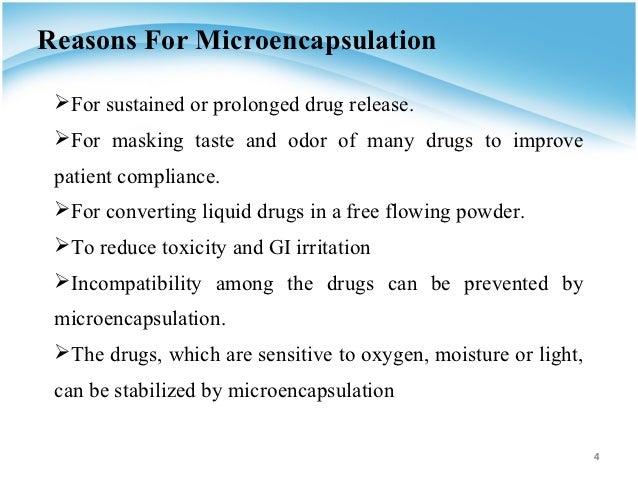 Reasons For Microencapsulation

➢For sustained or prolonged drug release.

➢For masking taste and odor of many drugs to improve patient compliance.

➢For converting liquid drugs in a free flowing powder.

➢To reduce toxicity and GI irritation

➢Incompatibility among the drugs can be prevented by microencapsulation.

➢The drugs, which are sensitive to oxygen, moisture or light, can be stabilized by microencapsulation

4